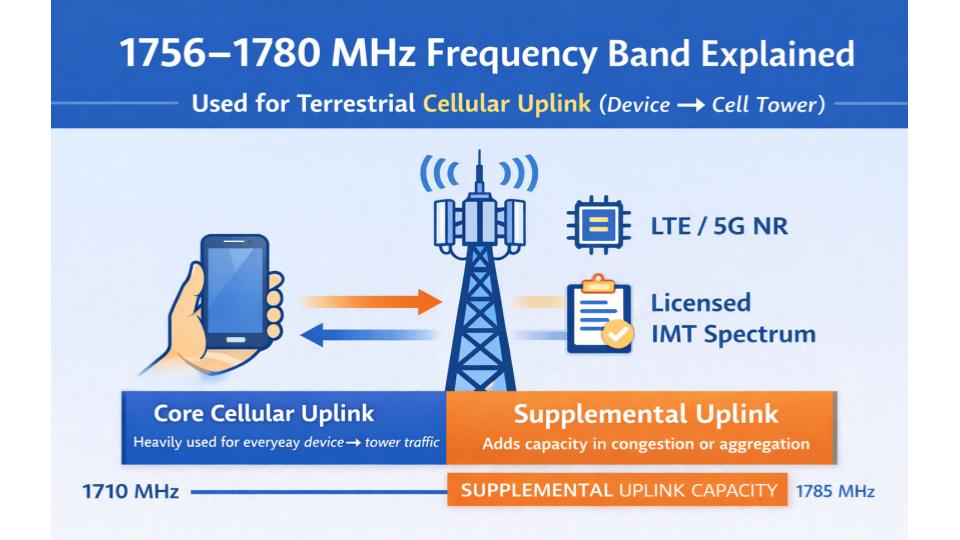 1756–1780 MHz Frequency Band Explained

Used for Terrestrial Cellular Uplink (Device → Cell Tower)

LTE / 5G NR

Licensed IMT Spectrum

Core Cellular Uplink

Heavily used for everyeay device → tower traffic

Supplemental Uplink

Adds capacity in congestion or aggregation

1710 MHz

SUPPLEMENTAL UPLINK CAPACITY

1785 MHz